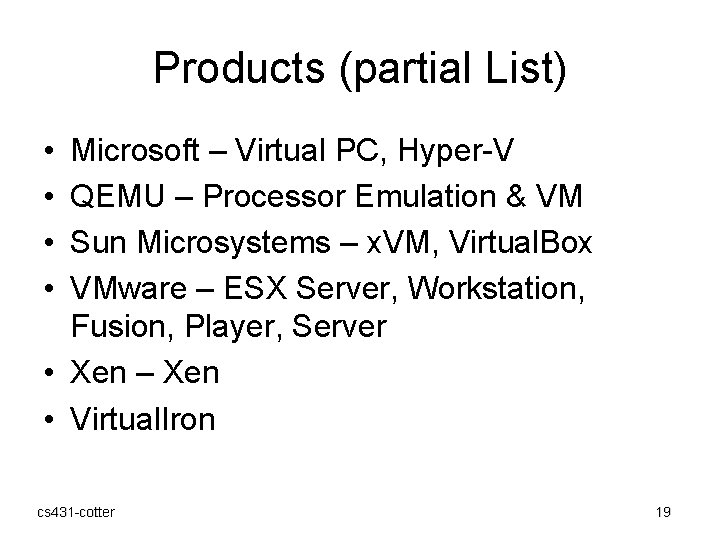 Products (partial List)

• Microsoft – Virtual PC, Hyper-V
• QEMU – Processor Emulation & VM
• Sun Microsystems – xVM, VirtualBox
• VMware – ESX Server, Workstation, Fusion, Player, Server
• Xen – Xen
• VirtualIron

cs431-cotter

19